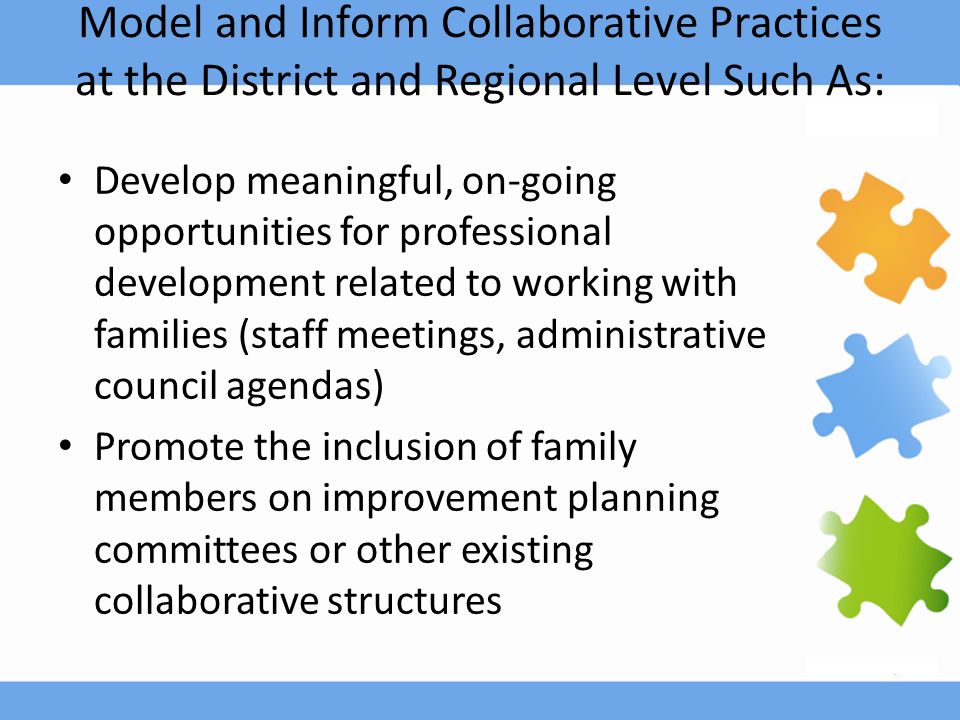 Model and Inform Collaborative Practices at the District and Regional Level Such As:

• Develop meaningful, on-going opportunities for professional development related to working with families (staff meetings, administrative council agendas)
• Promote the inclusion of family members on improvement planning committees or other existing collaborative structures